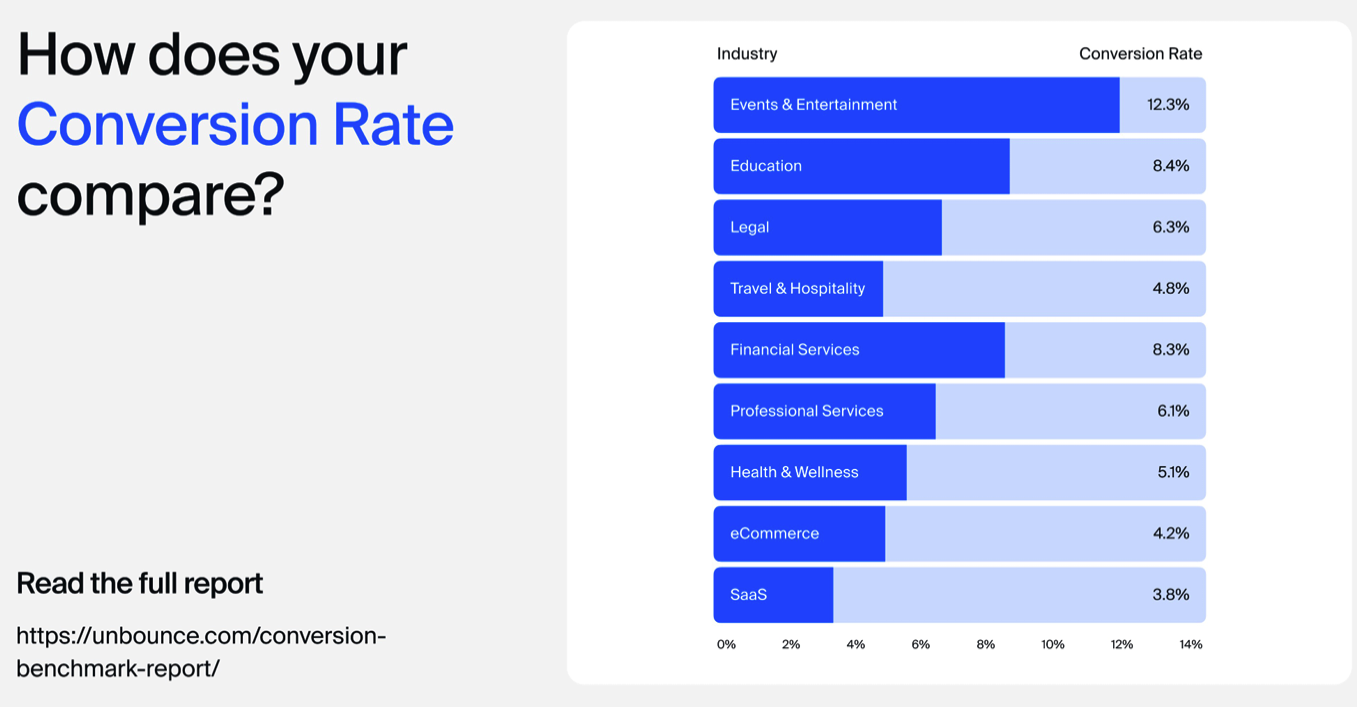 How does your Conversion Rate compare?

Read the full report

https://unbounce.com/conversion-benchmark-report/

| Industry | Conversion Rate |
|---|---|
| Events & Entertainment | 12.3% |
| Education | 8.4% |
| Legal | 6.3% |
| Travel & Hospitality | 4.8% |
| Financial Services | 8.3% |
| Professional Services | 6.1% |
| Health & Wellness | 5.1% |
| eCommerce | 4.2% |
| SaaS | 3.8% |

0% 2% 4% 6% 8% 10% 12% 14%